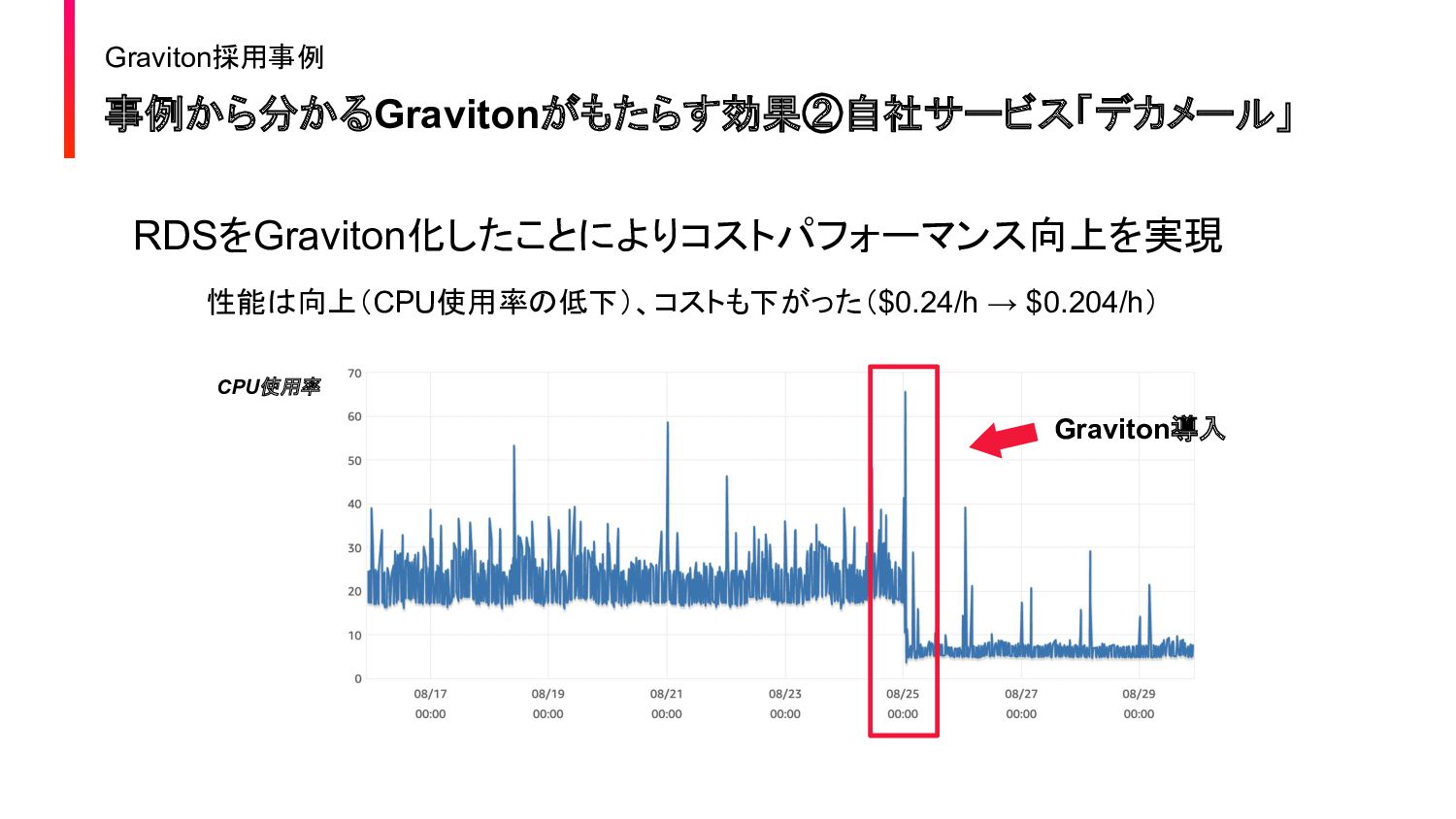 Graviton採用事例

事例から分かるGravitonがもたらす効果②自社サービス「デカメール」

RDSをGraviton化したことによりコストパフォーマンス向上を実現

性能は向上（CPU使用率の低下）、コストも下がった（\$0.24/h → \$0.204/h）

CPU使用率

70
60
50
40
30
20
10
0

08/17 00:00
08/19 00:00
08/21 00:00
08/23 00:00
08/25 00:00
08/27 00:00
08/29 00:00

Graviton導入